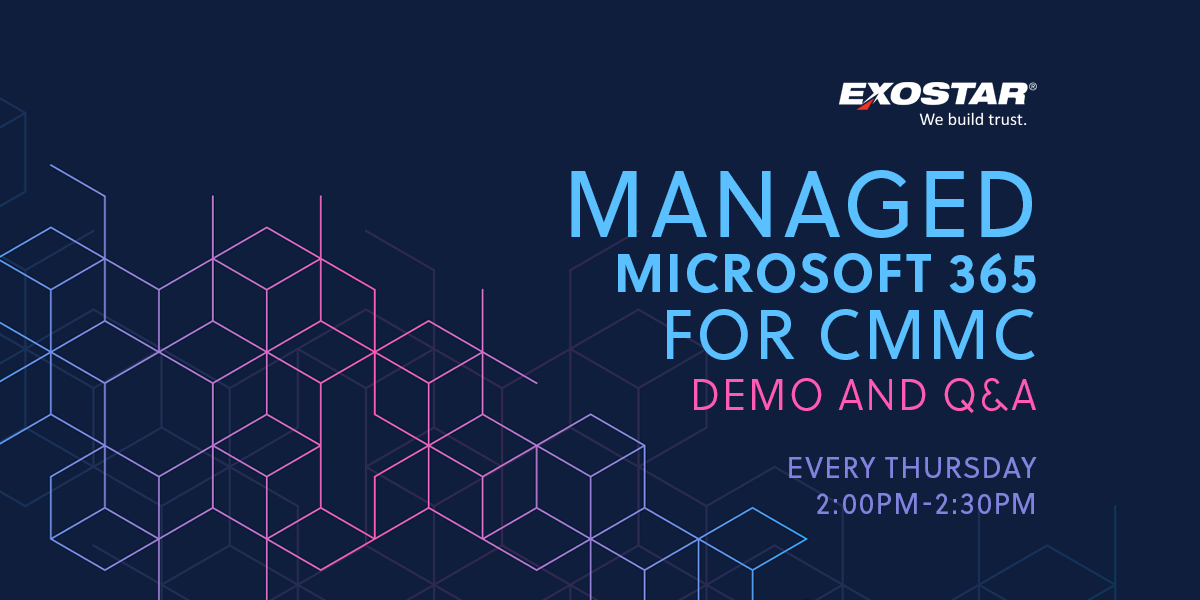 EXOSTAR®
We build trust.

MANAGED
MICROSOFT 365
FOR CMMC
DEMO AND Q&A

EVERY THURSDAY
2:00PM-2:30PM